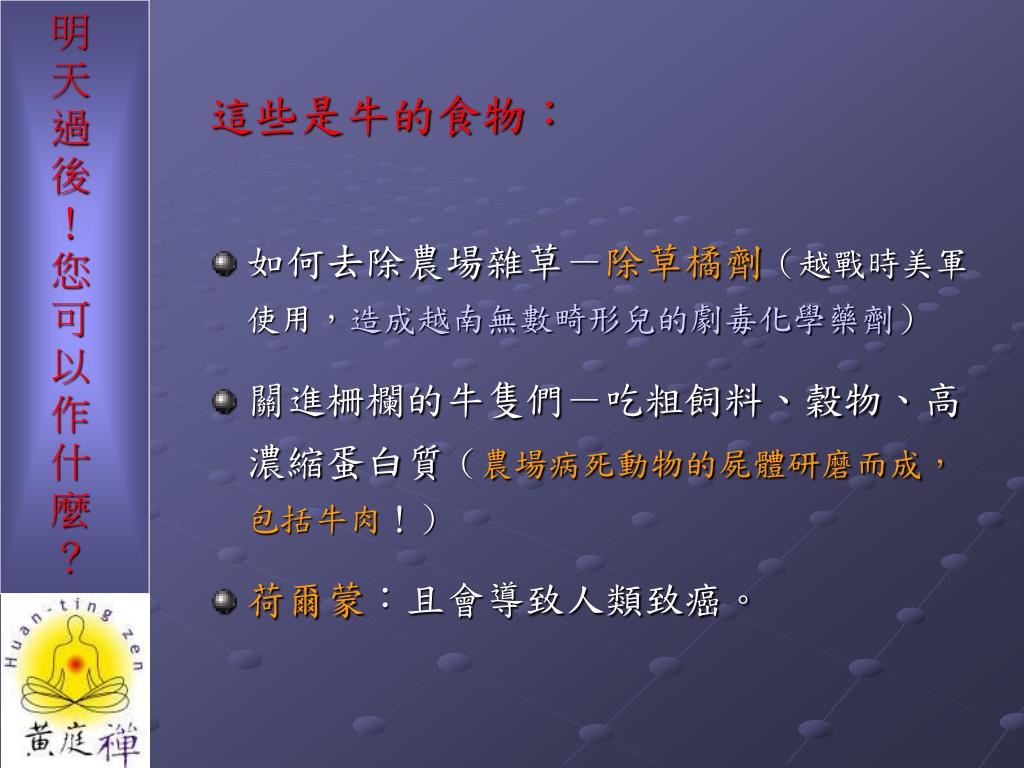 明天過後！您可以作什麼？

Huan-ting zen
黃庭禪

這些是牛的食物：

如何去除農場雜草－除草橘劑（越戰時美軍使用，造成越南無數畸形兒的劇毒化學藥劑）

關進柵欄的牛隻們－吃粗飼料、穀物、高濃縮蛋白質（農場病死動物的屍體研磨而成，包括牛肉！）

荷爾蒙：且會導致人類致癌。